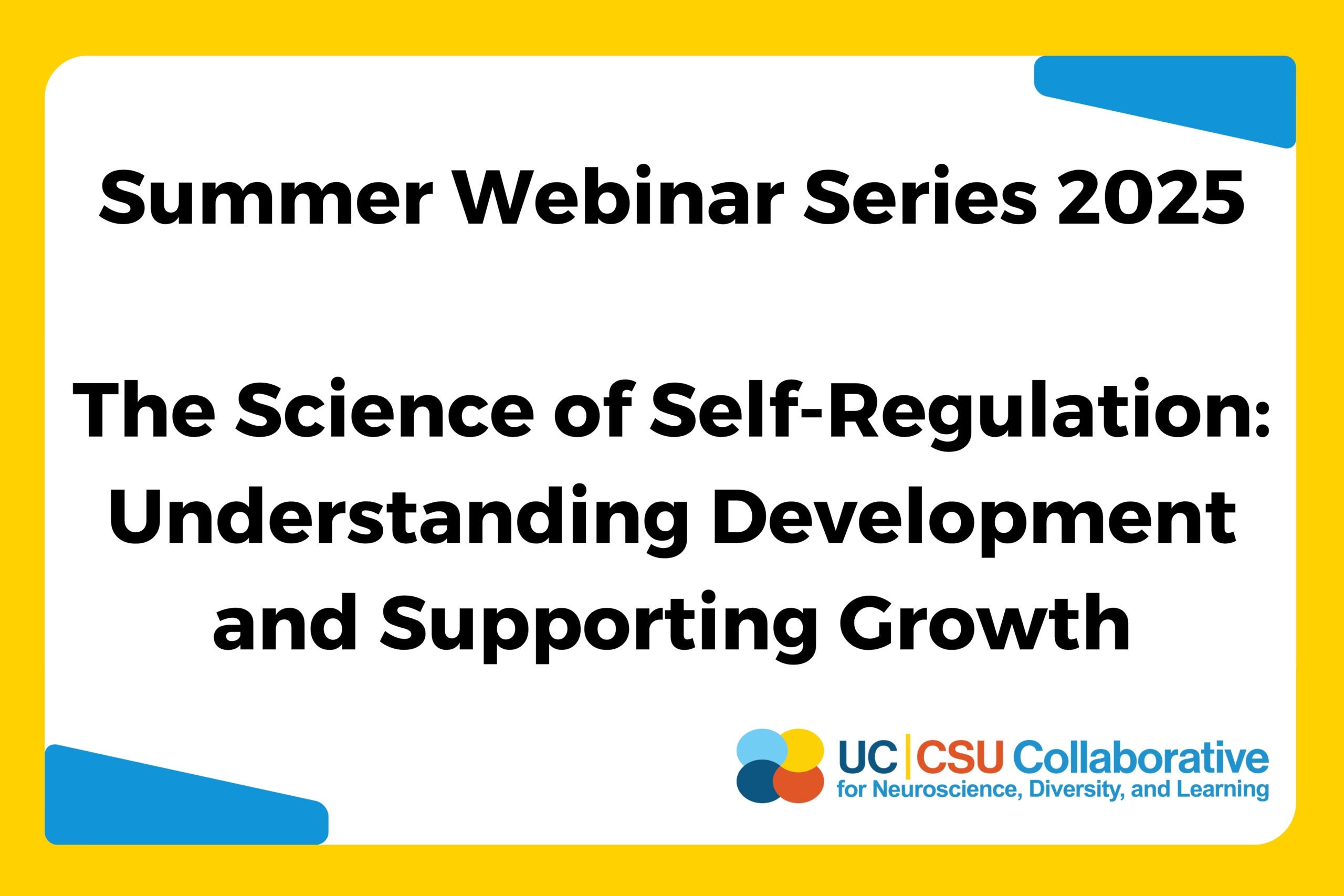 Summer Webinar Series 2025

The Science of Self-Regulation: Understanding Development and Supporting Growth

UC | CSU Collaborative
for Neuroscience, Diversity, and Learning